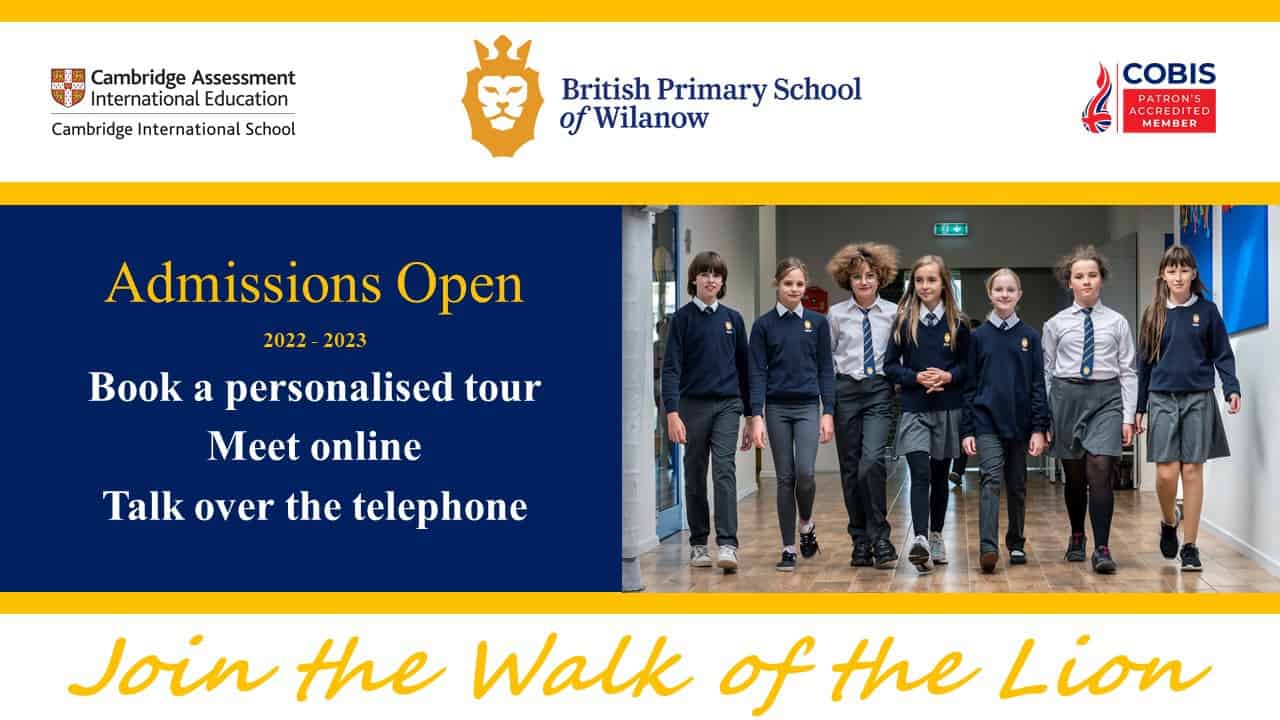 Cambridge Assessment International Education
Cambridge International School

British Primary School of Wilanow

COBIS
PATRON'S ACCREDITED MEMBER

Admissions Open
2022 - 2023
Book a personalised tour
Meet online
Talk over the telephone

Join the Walk of the Lion